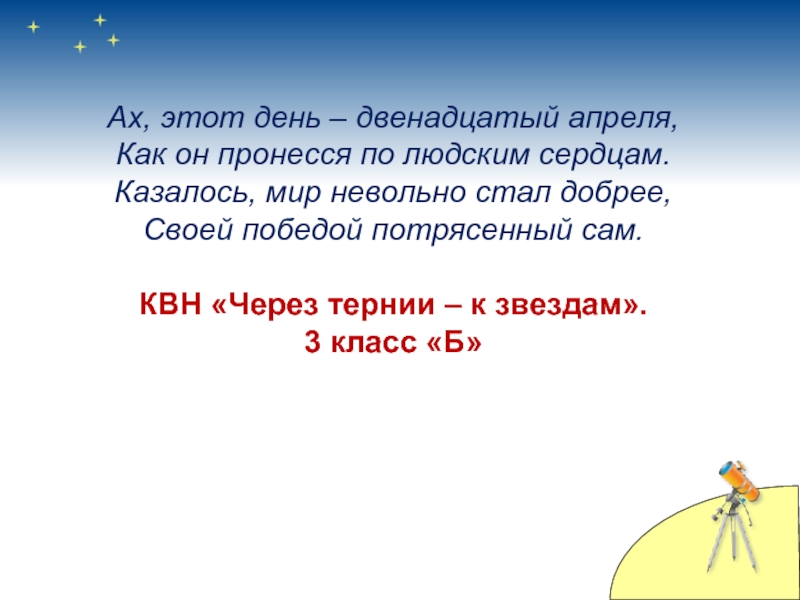 Ах, этот день – двенадцатый апреля,
Как он пронесся по людским сердцам.
Казалось, мир невольно стал добрее,
Своей победой потрясенный сам.

КВН «Через тернии – к звездам».
3 класс «Б»